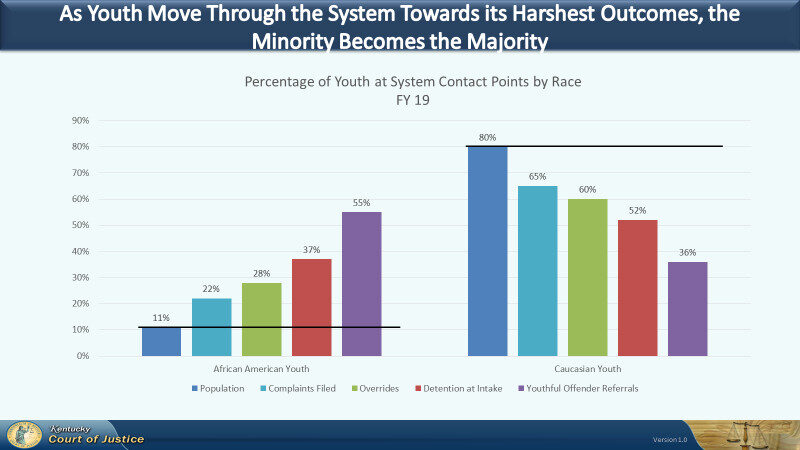 As Youth Move Through the System Towards its Harshest Outcomes, the Minority Becomes the Majority

Percentage of Youth at System Contact Points by Race
FY 19

90%
80%
70%
60%
50%
40%
30%
20%
10%
0%

11%
22%
28%
37%
55%

80%
65%
60%
52%
36%

African American Youth
Caucasian Youth

Population
Complaints Filed
Overrides
Detention at Intake
Youthful Offender Referrals

Kentucky
Court of Justice

Version 1.0